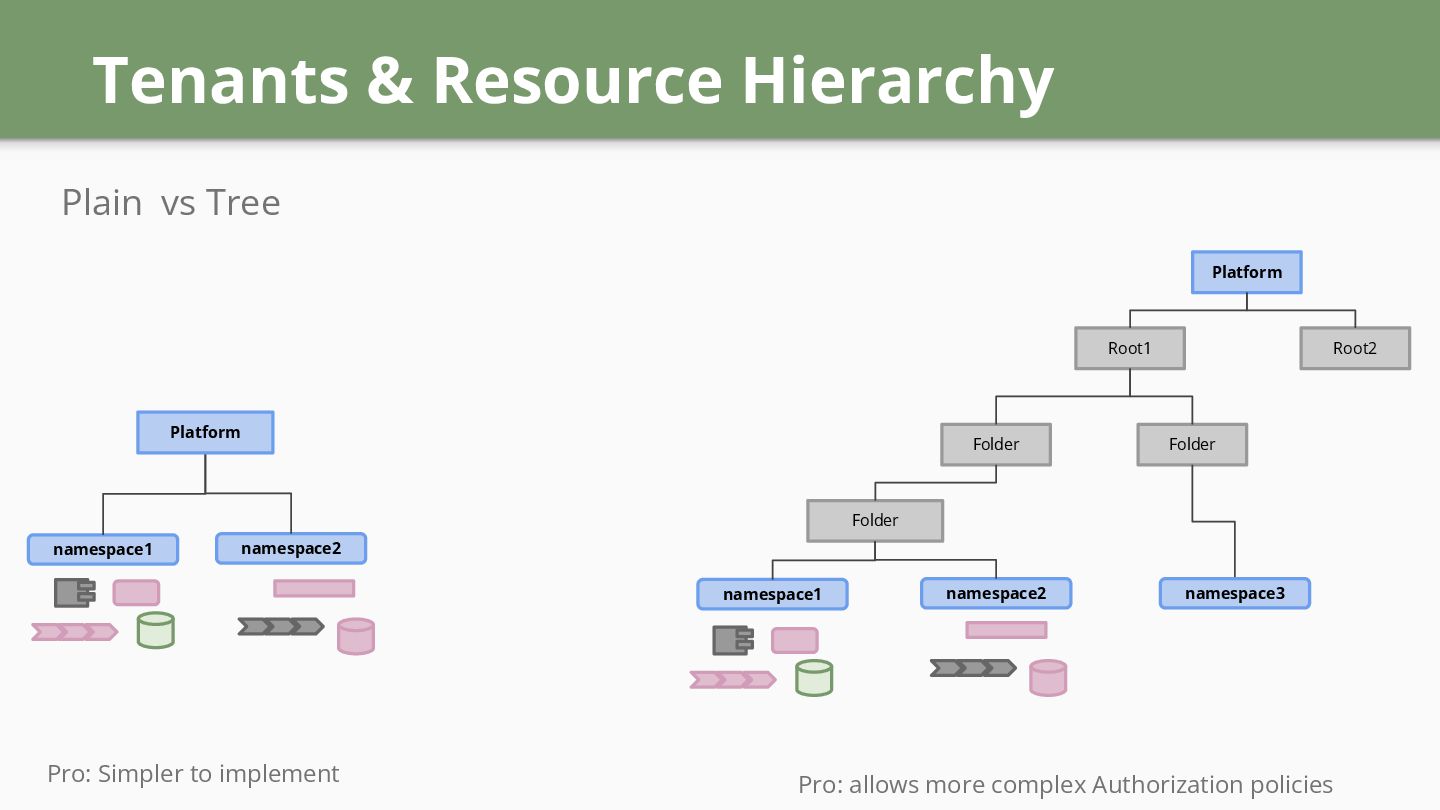 Tenants & Resource Hierarchy

Plain vs Tree

Platform

namespace1

namespace2

Pro: Simpler to implement

Platform

Root1

Root2

Folder

Folder

Folder

namespace1

namespace2

namespace3

Pro: allows more complex Authorization policies